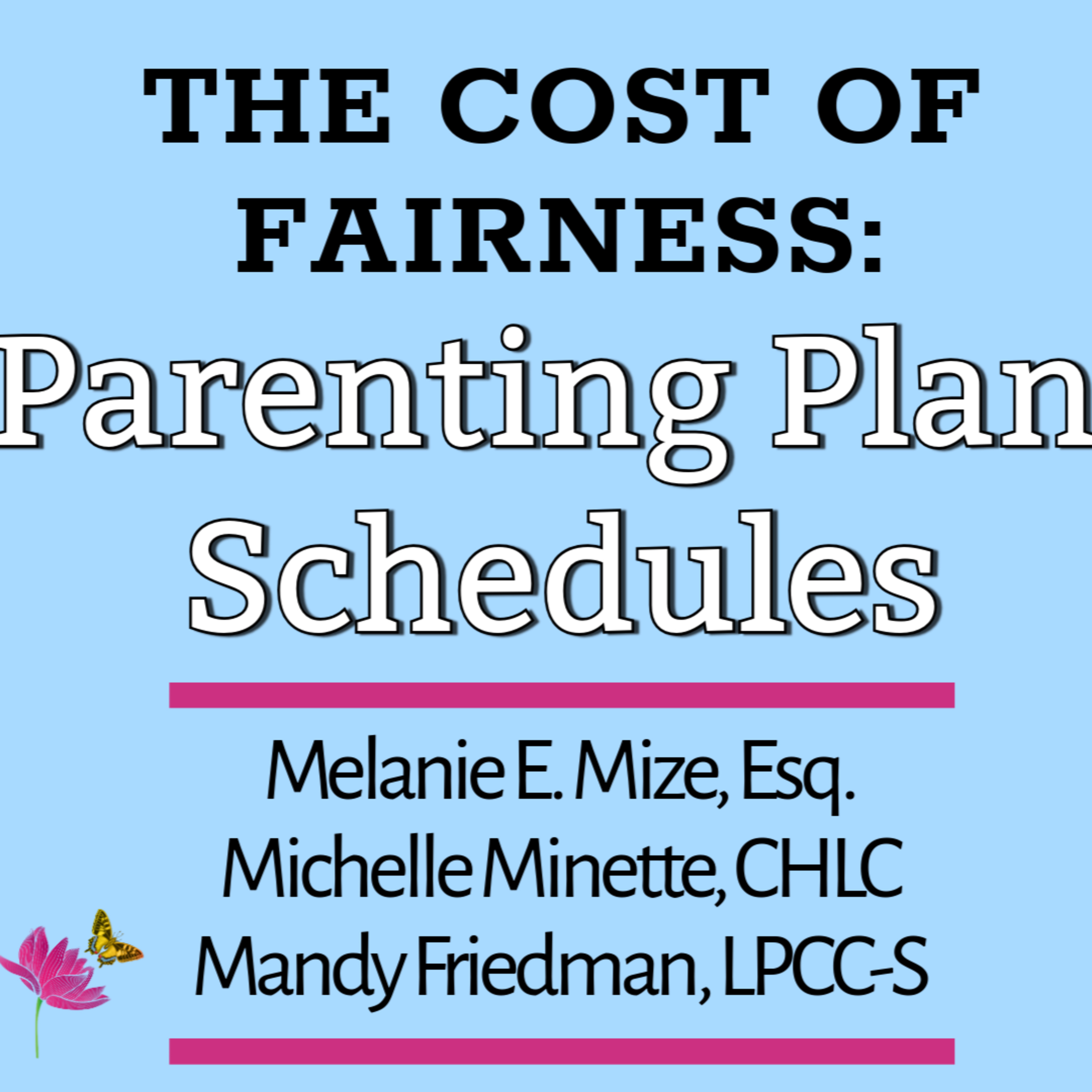 THE COST OF FAIRNESS:

Parenting Plan Schedules

Melanie E. Mize, Esq.
Michelle Minette, CHLC
Mandy Friedman, LPCC-S